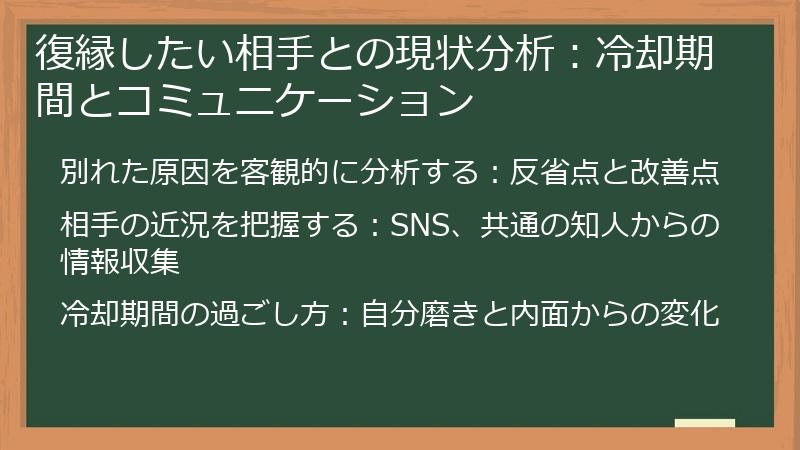 復縁したい相手との現状分析：冷却期間とコミュニケーション

別れた原因を客観的に分析する：反省点と改善点

相手の近況を把握する：SNS、共通の知人からの情報収集

冷却期間の過ごし方：自分磨きと内面からの変化